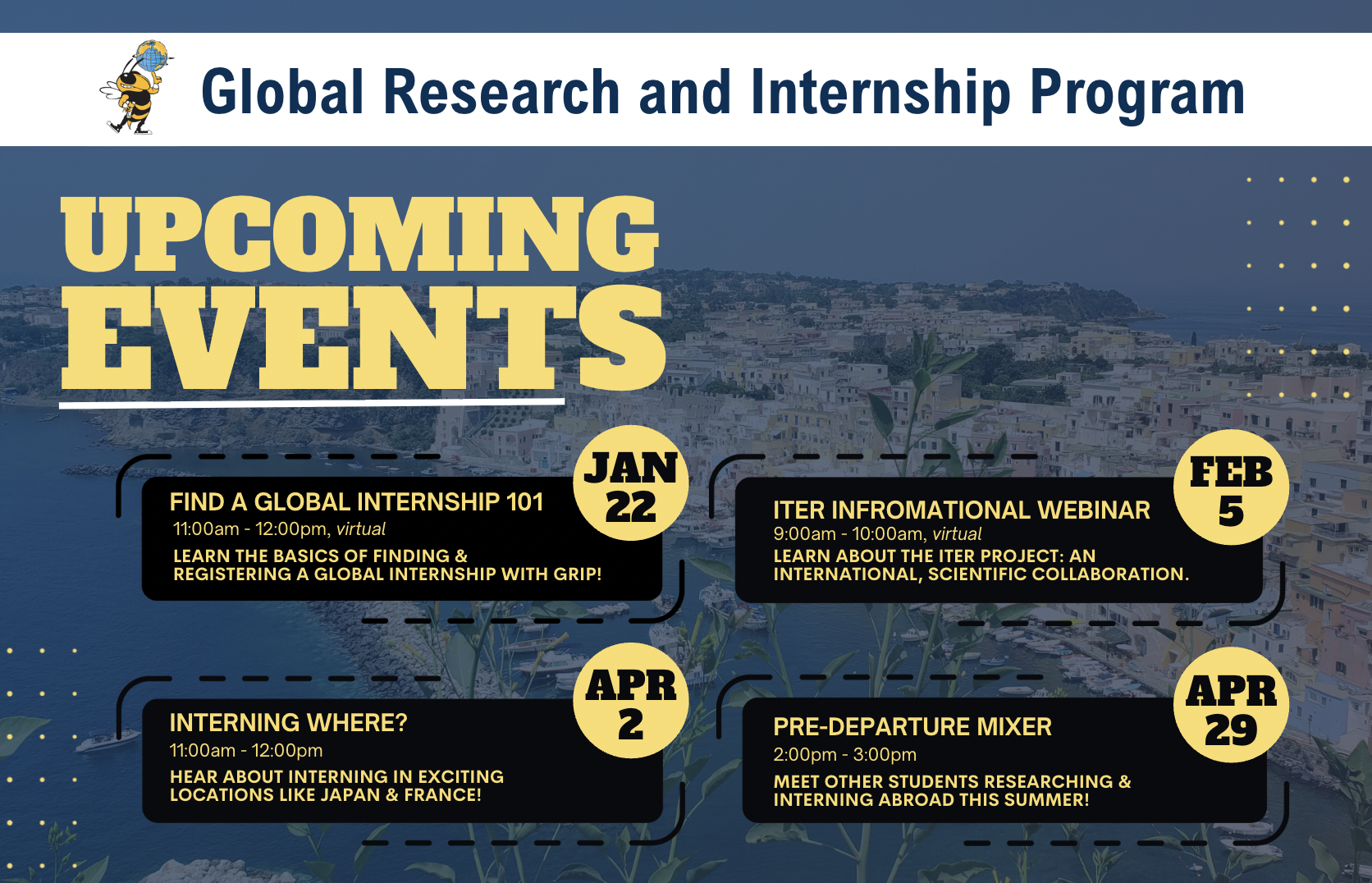 Global Research and Internship Program

UPCOMING EVENTS

JAN 22

FIND A GLOBAL INTERNSHIP 101
11:00am - 12:00pm, virtual
LEARN THE BASICS OF FINDING & REGISTERING A GLOBAL INTERNSHIP WITH GRIP!

FEB 5

ITER INFROMATIONAL WEBINAR
9:00am - 10:00am, virtual
LEARN ABOUT THE ITER PROJECT: AN INTERNATIONAL, SCIENTIFIC COLLABORATION.

APR 2

INTERNING WHERE?
11:00am - 12:00pm
HEAR ABOUT INTERNING IN EXCITING LOCATIONS LIKE JAPAN & FRANCE!

APR 29

PRE-DEPARTURE MIXER
2:00pm - 3:00pm
MEET OTHER STUDENTS RESEARCHING & INTERNING ABROAD THIS SUMMER!